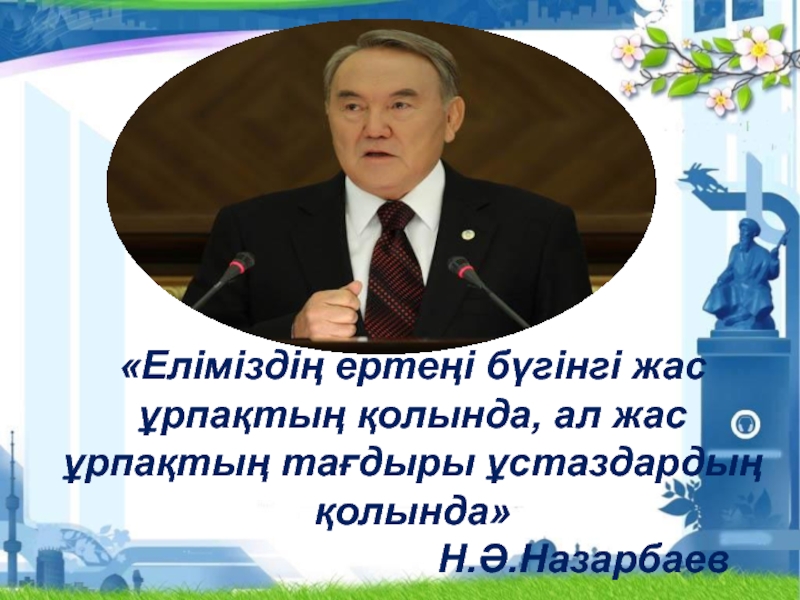 «Еліміздің ертеңі бүгінгі жас ұрпақтың қолында, ал жас ұрпақтың тағдыры ұстаздардың қолында»

Н.Ә.Назарбаев